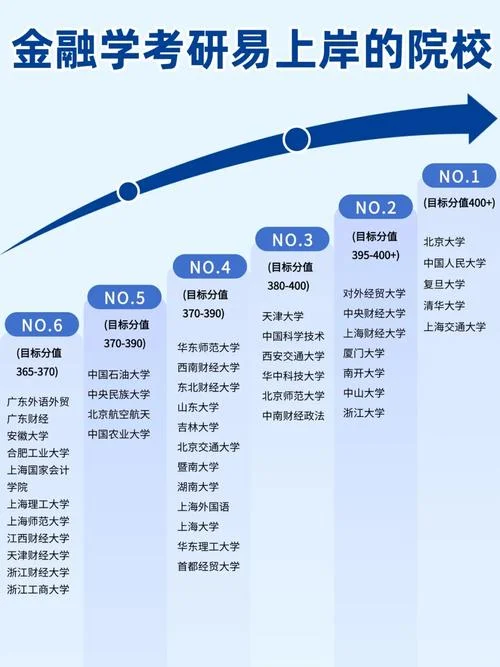 金融学考研易上岸的院校

NO.6
(目标分值 365-370)
广东外语外贸
广东财经
安徽大学
合肥工业大学
上海国家会计学院
上海理工大学
上海师范大学
江西财经大学
天津财经大学
浙江财经大学
浙江工商大学

NO.5
(目标分值 370-390)
中国石油大学
中央民族大学
北京航空航天
中国农业大学

NO.4
(目标分值 370-390)
华东师范大学
西南财经大学
东北财经大学
山东大学
吉林大学
北京交通大学
暨南大学
湖南大学
上海外国语
上海大学
华东理工大学
首都经贸大学

NO.3
(目标分值 380-400)
天津大学
中国科学技术
西安交通大学
华中科技大学
北京师范大学
中南财经政法

NO.2
(目标分值 395-400+)
对外经贸大学
中央财经大学
上海财经大学
厦门大学
南开大学
中山大学
浙江大学

NO.1
(目标分值400+)
北京大学
中国人民大学
复旦大学
清华大学
上海交通大学